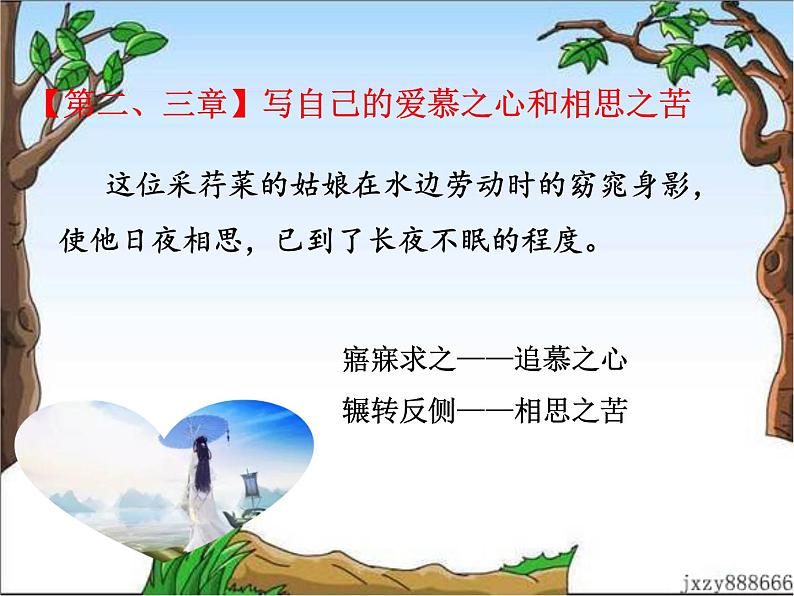 【第二、三章】写自己的爱慕之心和相思之苦

这位采荇菜的姑娘在水边劳动时的窈窕身影，使他日夜相思，已到了长夜不眠的程度。

寤寐求之——追慕之心
辗转反侧——相思之苦

jxzy888666